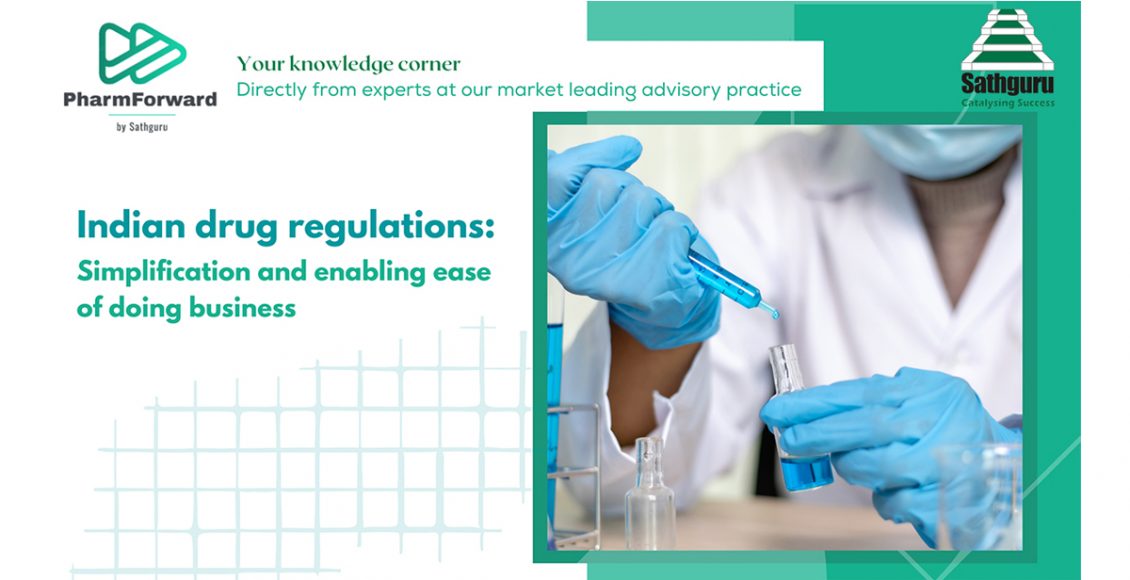 PharmForward
by Sathguru

Your knowledge corner
Directly from experts at our market leading advisory practice

Sathguru
Catalysing Success

Indian drug regulations:
Simplification and enabling ease of doing business